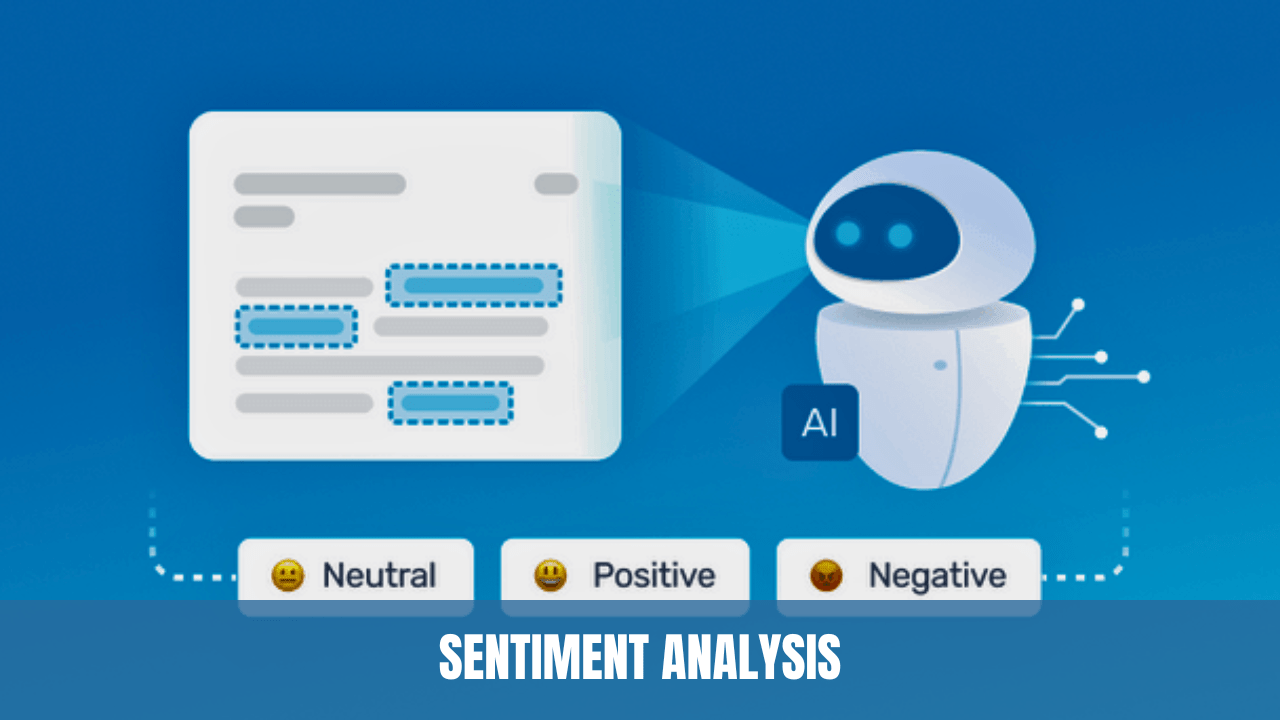 AI

Neutral

Positive

Negative

SENTIMENT ANALYSIS